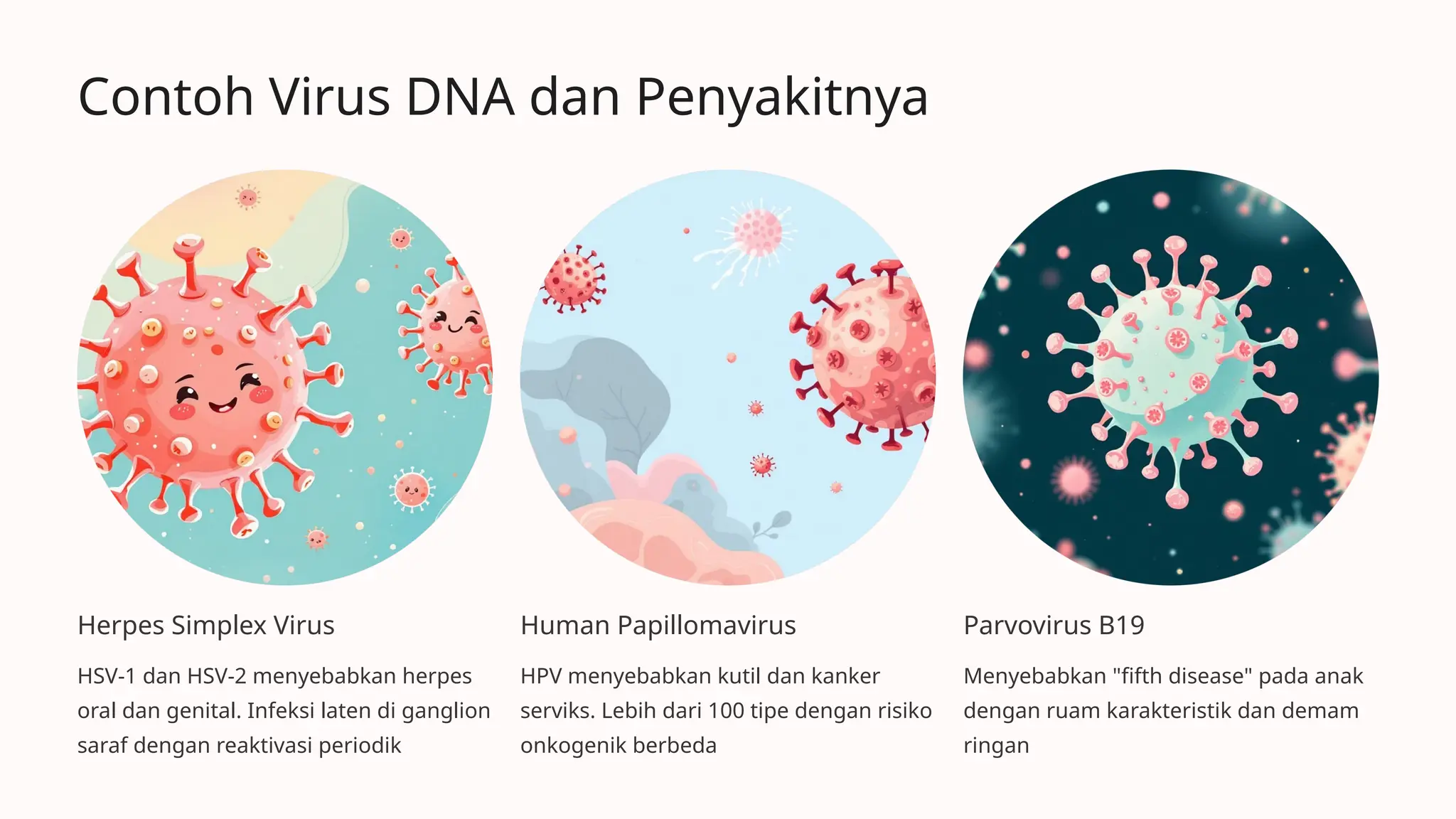 Contoh Virus DNA dan Penyakitnya

Herpes Simplex Virus

HSV-1 dan HSV-2 menyebabkan herpes oral dan genital. Infeksi laten di ganglion saraf dengan reaktivasi periodik

Human Papillomavirus

HPV menyebabkan kutil dan kanker serviks. Lebih dari 100 tipe dengan risiko onkogenik berbeda

Parvovirus B19

Menyebabkan "fifth disease" pada anak dengan ruam karakteristik dan demam ringan